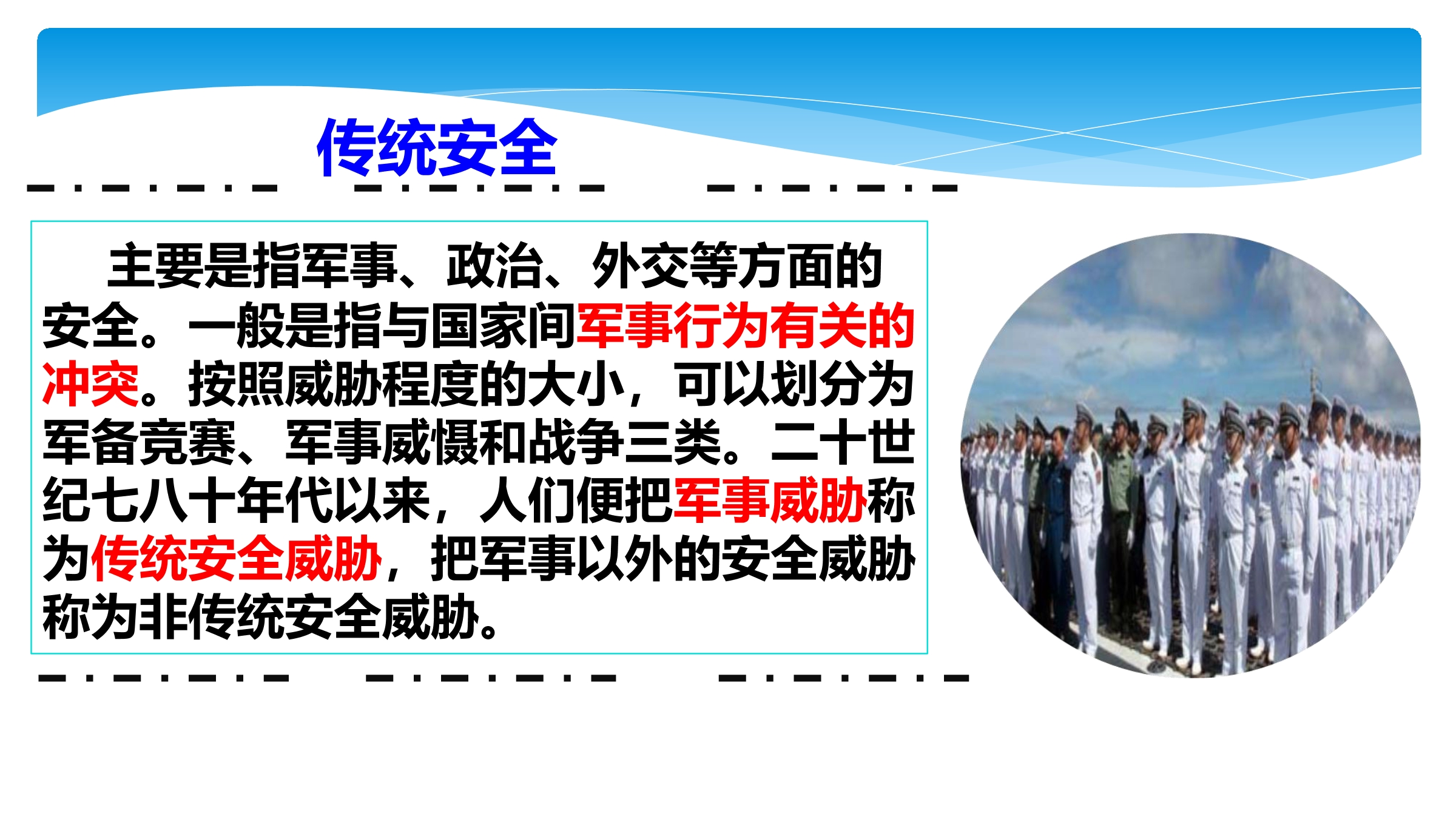 传统安全

主要是指军事、政治、外交等方面的安全。一般是指与国家间军事行为有关的冲突。按照威胁程度的大小，可以划分为军备竞赛、军事威慑和战争三类。二十世纪七八十年代以来，人们便把军事威胁称为传统安全威胁，把军事以外的安全威胁称为非传统安全威胁。